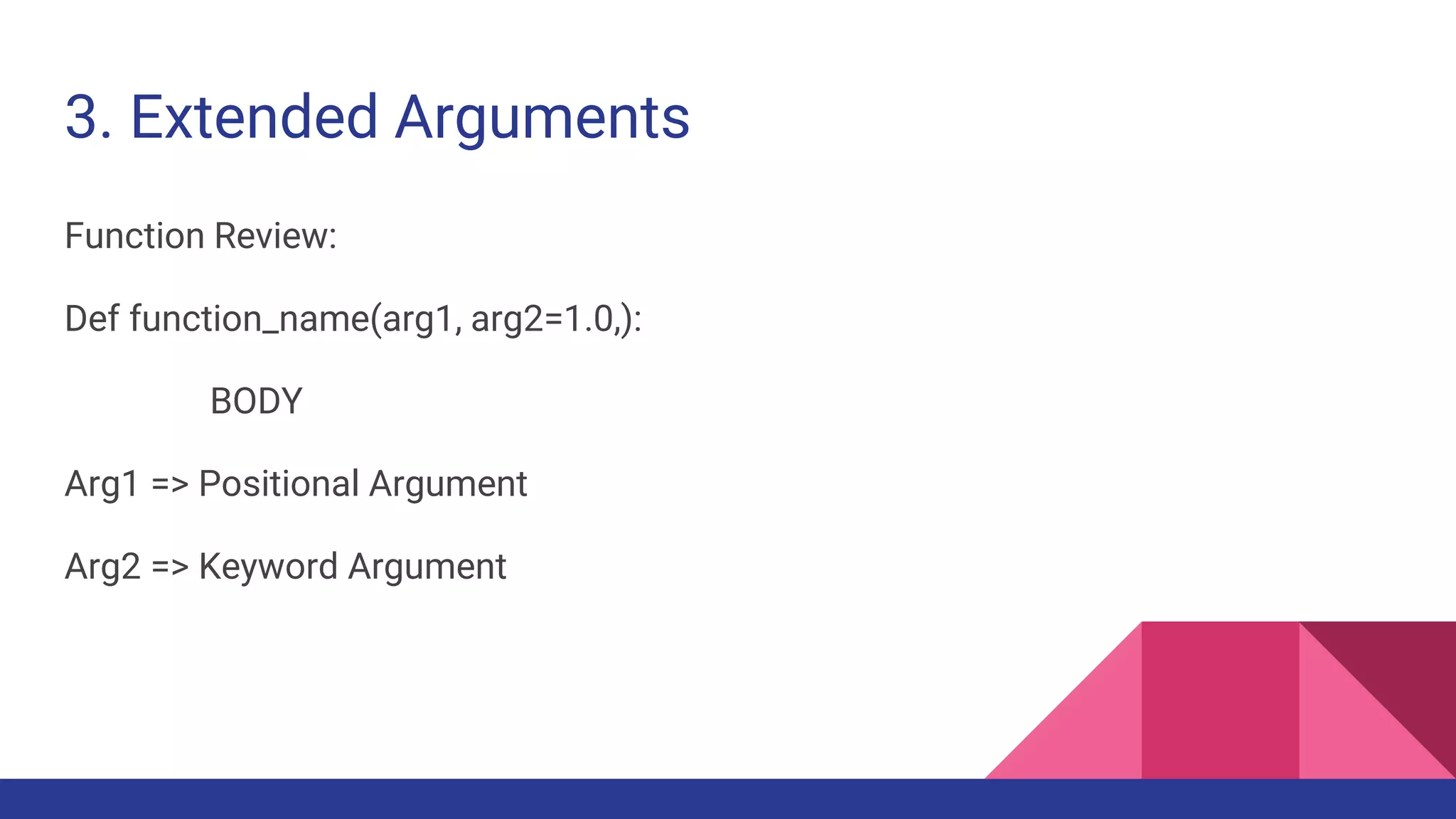 3. Extended Arguments

Function Review:

Def function_name(arg1, arg2=1.0,):

BODY

Arg1 => Positional Argument

Arg2 => Keyword Argument